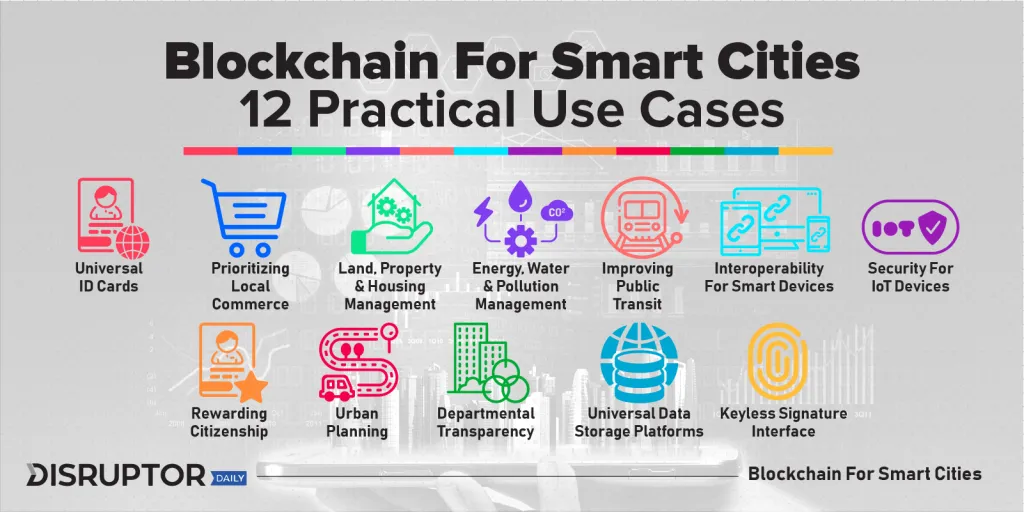 Blockchain For Smart Cities
12 Practical Use Cases

Universal ID Cards

Prioritizing Local Commerce

Land, Property & Housing Management

$CO^2$

Energy, Water & Pollution Management

Improving Public Transit

Interoperability For Smart Devices

IOT

Security For IoT Devices

Rewarding Citizenship

Urban Planning

Departmental Transparency

Universal Data Storage Platforms

Keyless Signature Interface

DISRUPTOR DAILY

Blockchain For Smart Cities